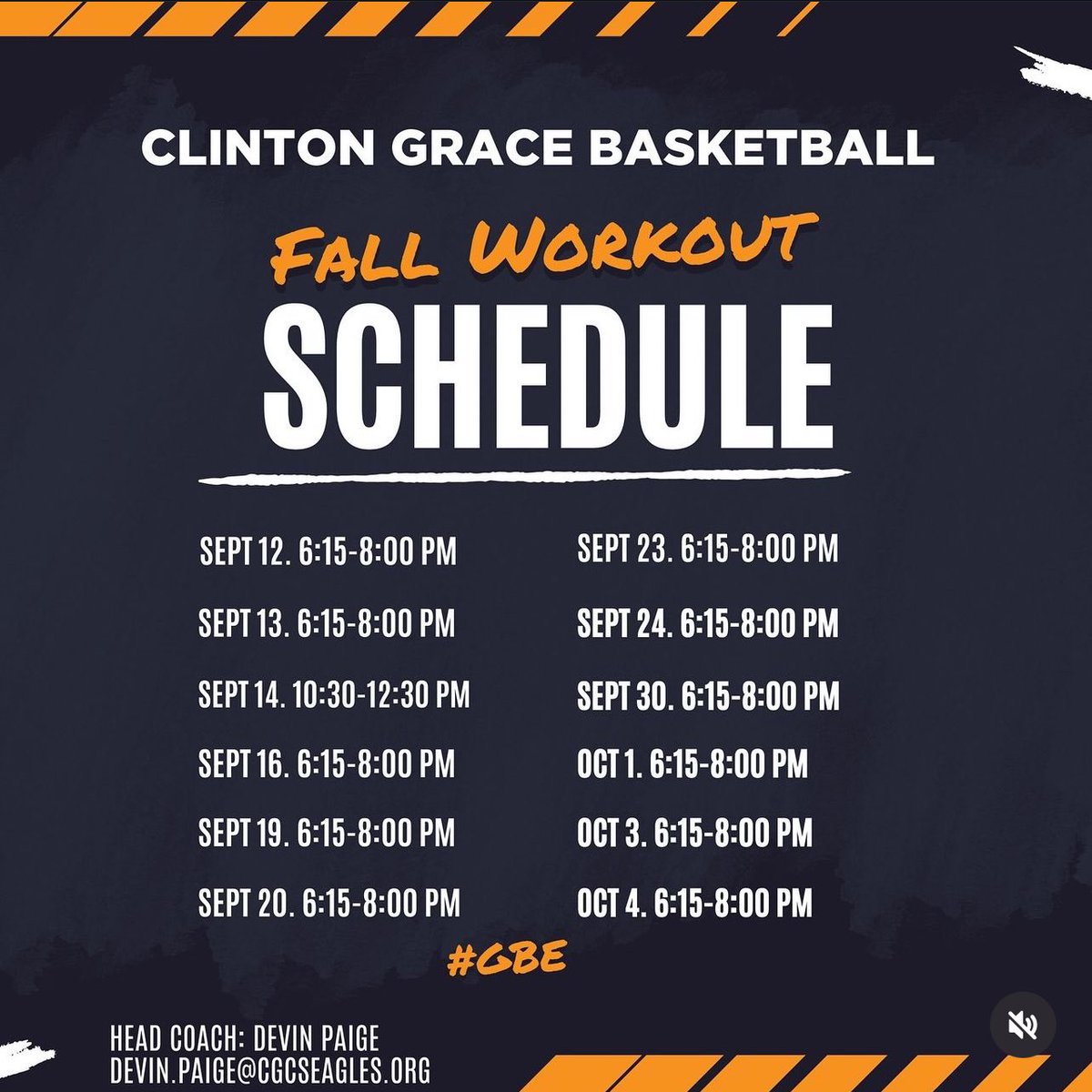 CLINTON GRACE BASKETBALL

FALL WORKOUT

SCHEDULE

SEPT 12. 6:15-8:00 PM

SEPT 13. 6:15-8:00 PM

SEPT 14. 10:30-12:30 PM

SEPT 16. 6:15-8:00 PM

SEPT 19. 6:15-8:00 PM

SEPT 20. 6:15-8:00 PM

SEPT 23. 6:15-8:00 PM

SEPT 24. 6:15-8:00 PM

SEPT 30. 6:15-8:00 PM

OCT 1. 6:15-8:00 PM

OCT 3. 6:15-8:00 PM

OCT 4. 6:15-8:00 PM

#GBE

HEAD COACH: DEVIN PAIGE
DEVIN.PAIGE@CGCSEAGLES.ORG